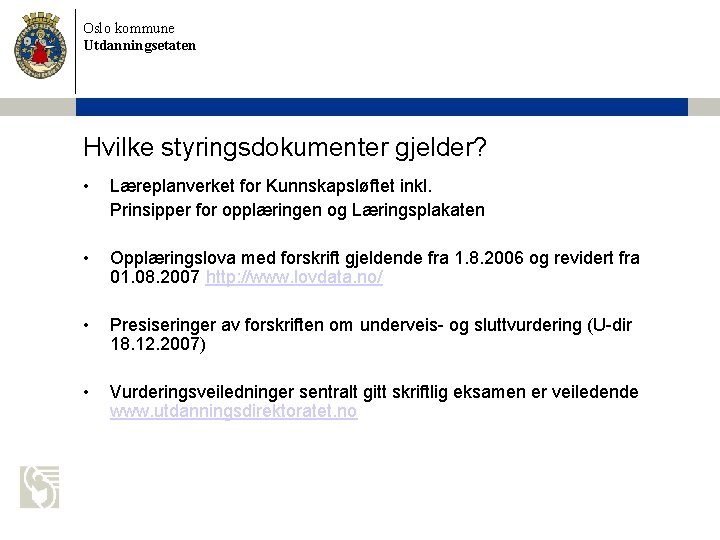 Oslo kommune
Utdanningsetaten

Hvilke styringsdokumenter gjelder?

• Læreplanverket for Kunnskapsløftet inkl. Prinsipper for opplæringen og Læringsplakaten

• Opplæringslova med forskrift gjeldende fra 1.8.2006 og revidert fra 01.08.2007 http://www.lovdata.no/

• Presiseringer av forskriften om underveis- og sluttvurdering (U-dir 18.12.2007)

• Vurderingsveiledninger sentralt gitt skriftlig eksamen er veiledende www.utdanningsdirektoratet.no